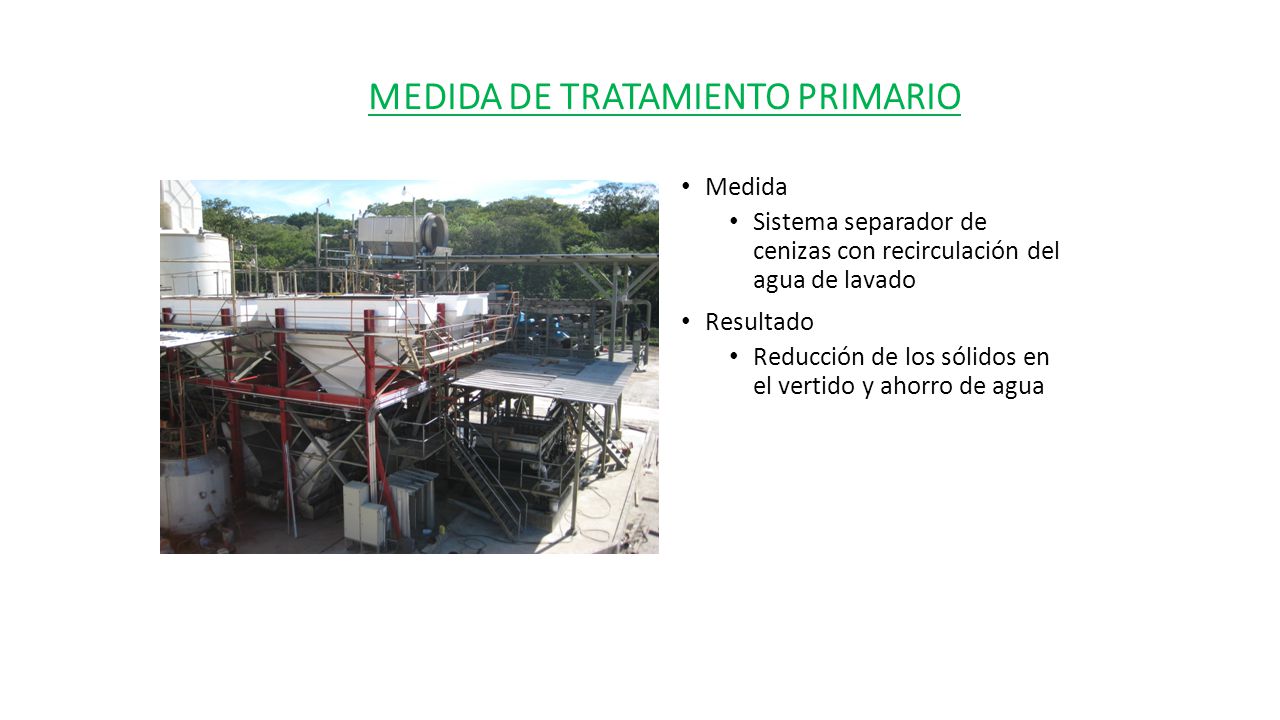 MEDIDA DE TRATAMIENTO PRIMARIO

• Medida
  • Sistema separador de cenizas con recirculación del agua de lavado
• Resultado
  • Reducción de los sólidos en el vertido y ahorro de agua